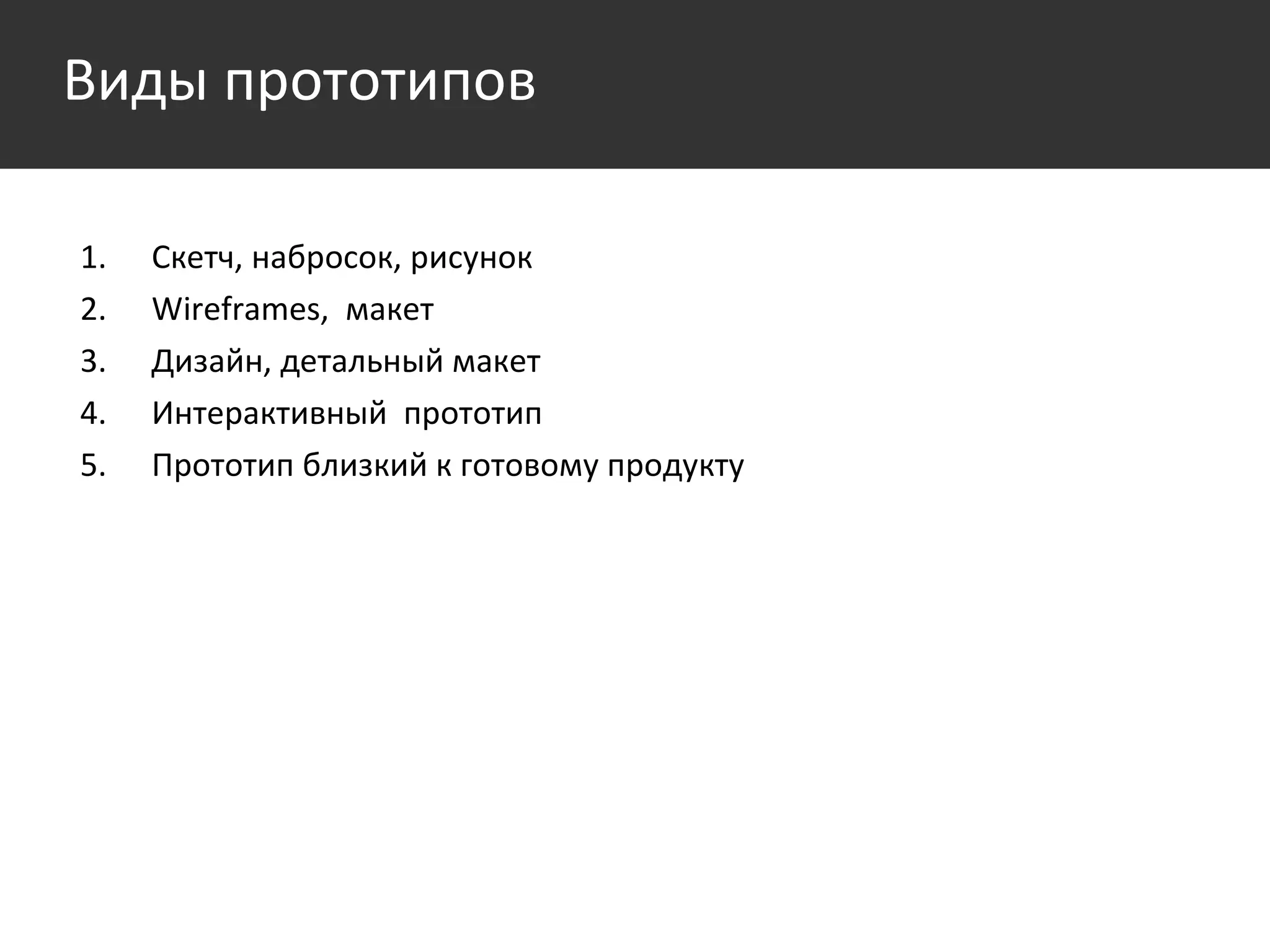 Виды прототипов

1. Скетч, набросок, рисунок
2. Wireframes, макет
3. Дизайн, детальный макет
4. Интерактивный прототип
5. Прототип близкий к готовому продукту